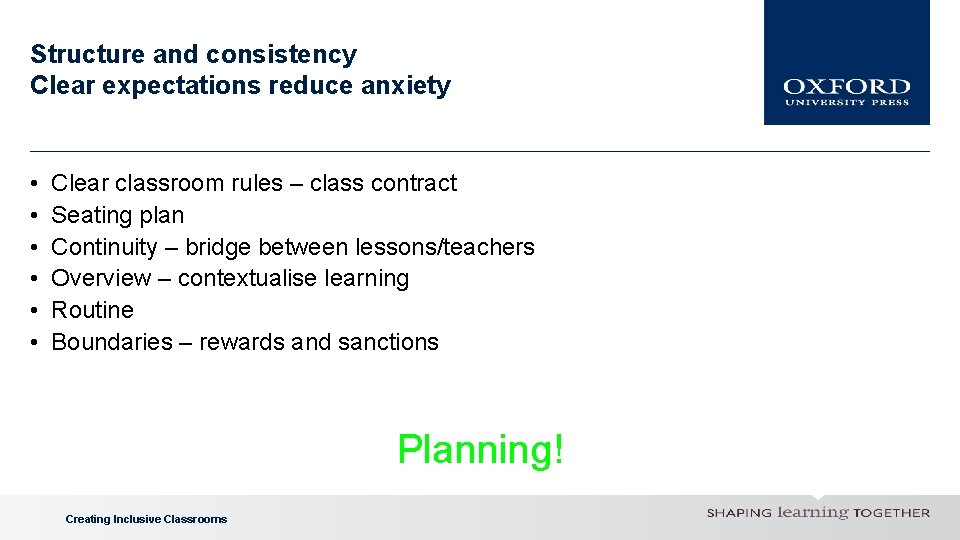 Structure and consistency
Clear expectations reduce anxiety

OXFORD
UNIVERSITY PRESS

• Clear classroom rules – class contract
• Seating plan
• Continuity – bridge between lessons/teachers
• Overview – contextualise learning
• Routine
• Boundaries – rewards and sanctions

Planning!

Creating Inclusive Classrooms

SHAPING learning TOGETHER